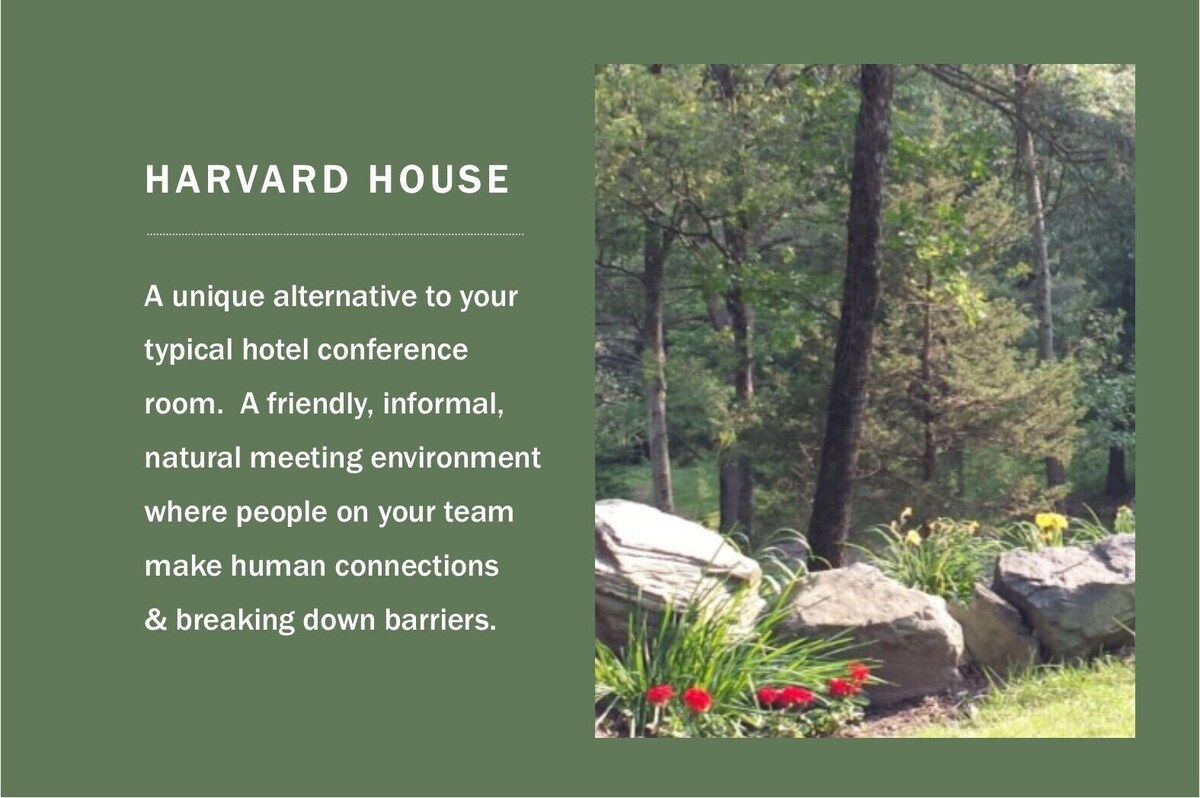 HARVARD HOUSE

A unique alternative to your typical hotel conference room.  A friendly, informal, natural meeting environment where people on your team make human connections & breaking down barriers.